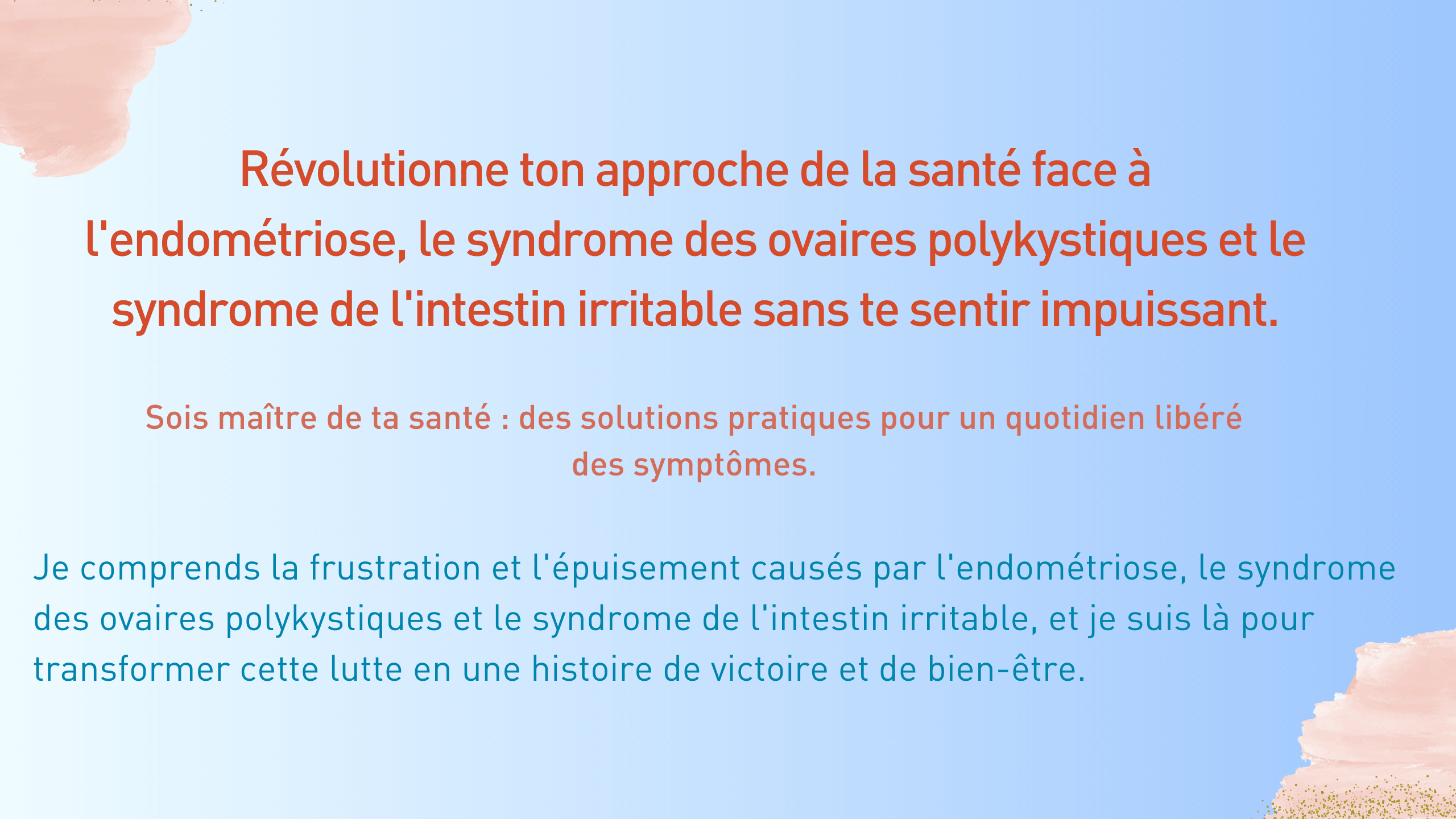 Révolutionne ton approche de la santé face à l'endométriose, le syndrome des ovaires polykystiques et le syndrome de l'intestin irritable sans te sentir impuissant.

Sois maître de ta santé : des solutions pratiques pour un quotidien libéré des symptômes.

Je comprends la frustration et l'épuisement causés par l'endométriose, le syndrome des ovaires polykystiques et le syndrome de l'intestin irritable, et je suis là pour transformer cette lutte en une histoire de victoire et de bien-être.